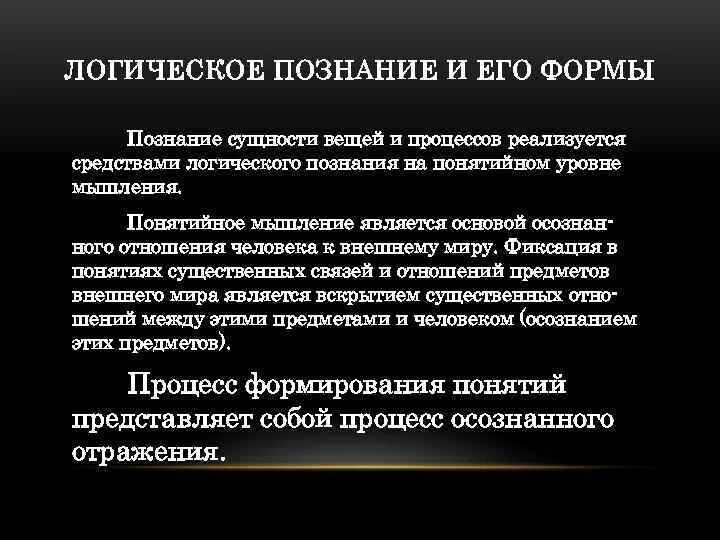 ЛОГИЧЕСКОЕ ПОЗНАНИЕ И ЕГО ФОРМЫ

Познание сущности вещей и процессов реализуется средствами логического познания на понятийном уровне мышления.

Понятийное мышление является основой осознанного отношения человека к внешнему миру. Фиксация в понятиях существенных связей и отношений предметов внешнего мира является вскрытием существенных отношений между этими предметами и человеком (осознанием этих предметов).

Процесс формирования понятий представляет собой процесс осознанного отражения.